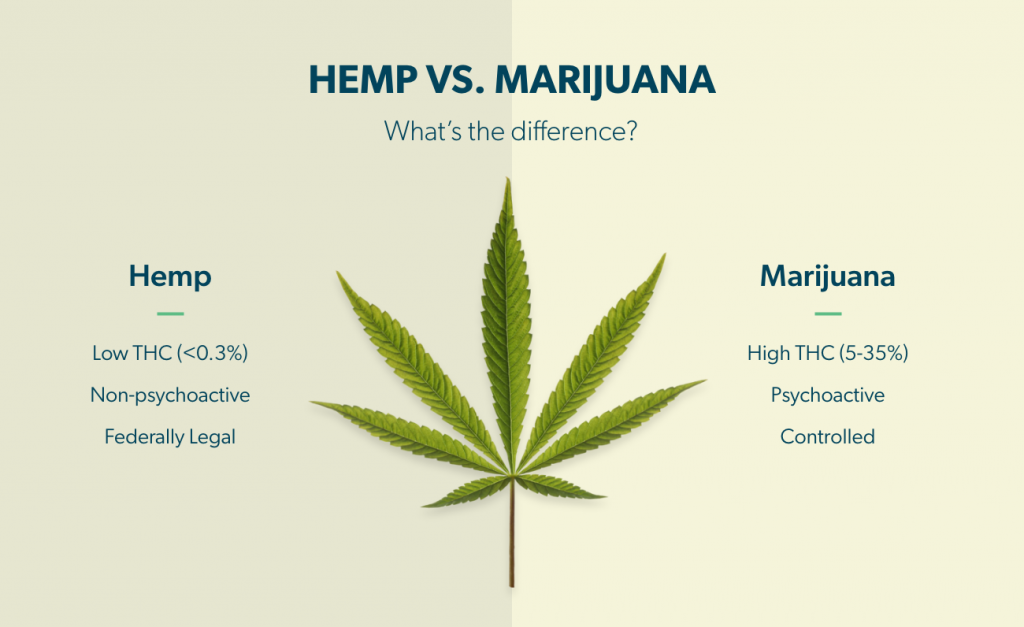 HEMP VS. MARIJUANA

What's the difference?

Hemp

Low THC (<0.3%)

Non-psychoactive

Federally Legal

Marijuana

High THC (5-35%)

Psychoactive

Controlled